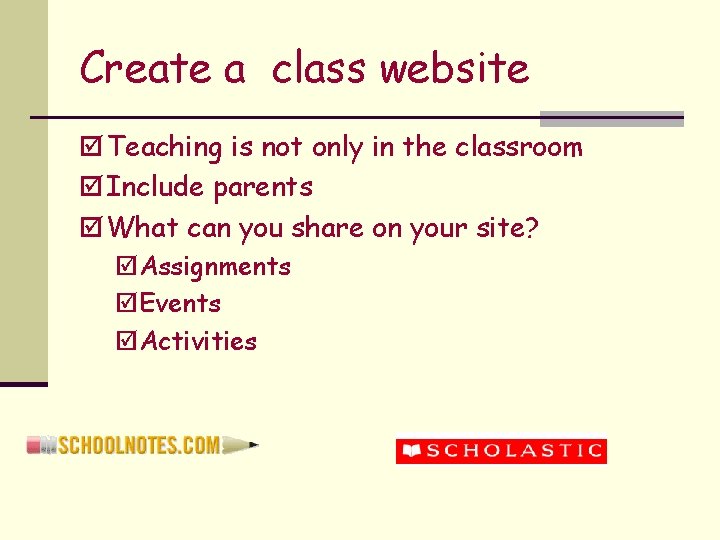 Create a class website

☑ Teaching is not only in the classroom
☑ Include parents
☑ What can you share on your site?
☑ Assignments
☑ Events
☑ Activities

SCHOOLNOTES.COM

SCHOLASTIC